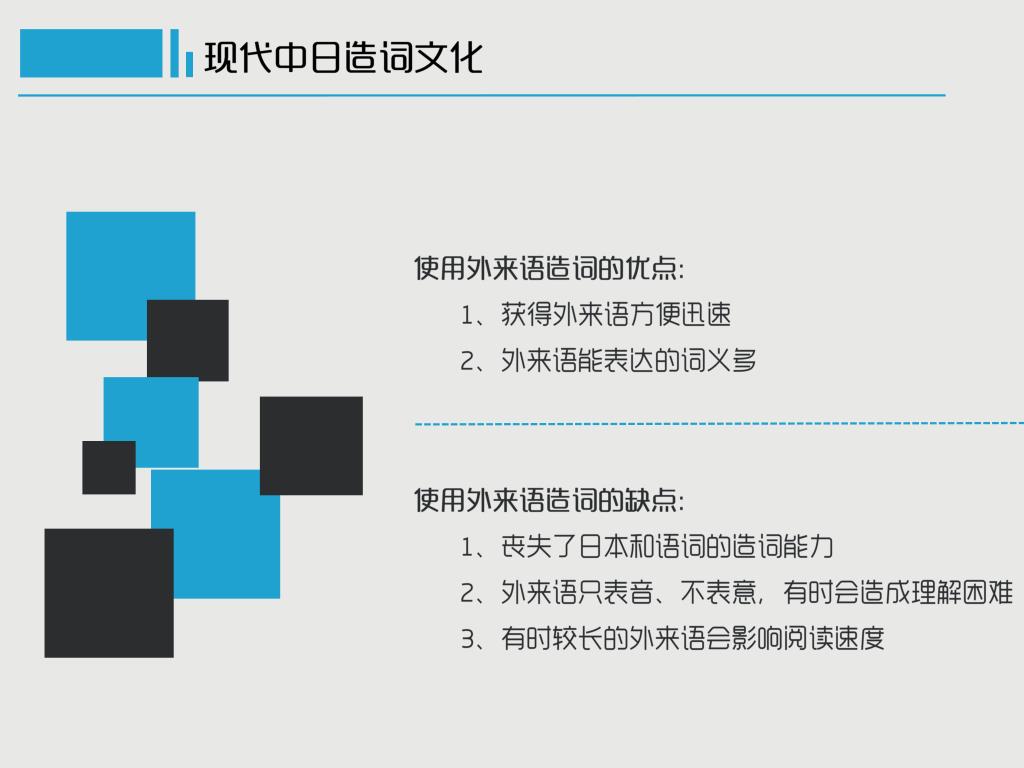 现代中日造词文化

使用外来语造词的优点:
1、获得外来语方便迅速
2、外来语能表达的词义多

使用外来语造词的缺点:
1、丧失了日本和语词的造词能力
2、外来语只表音、不表意，有时会造成理解困难
3、有时较长的外来语会影响阅读速度